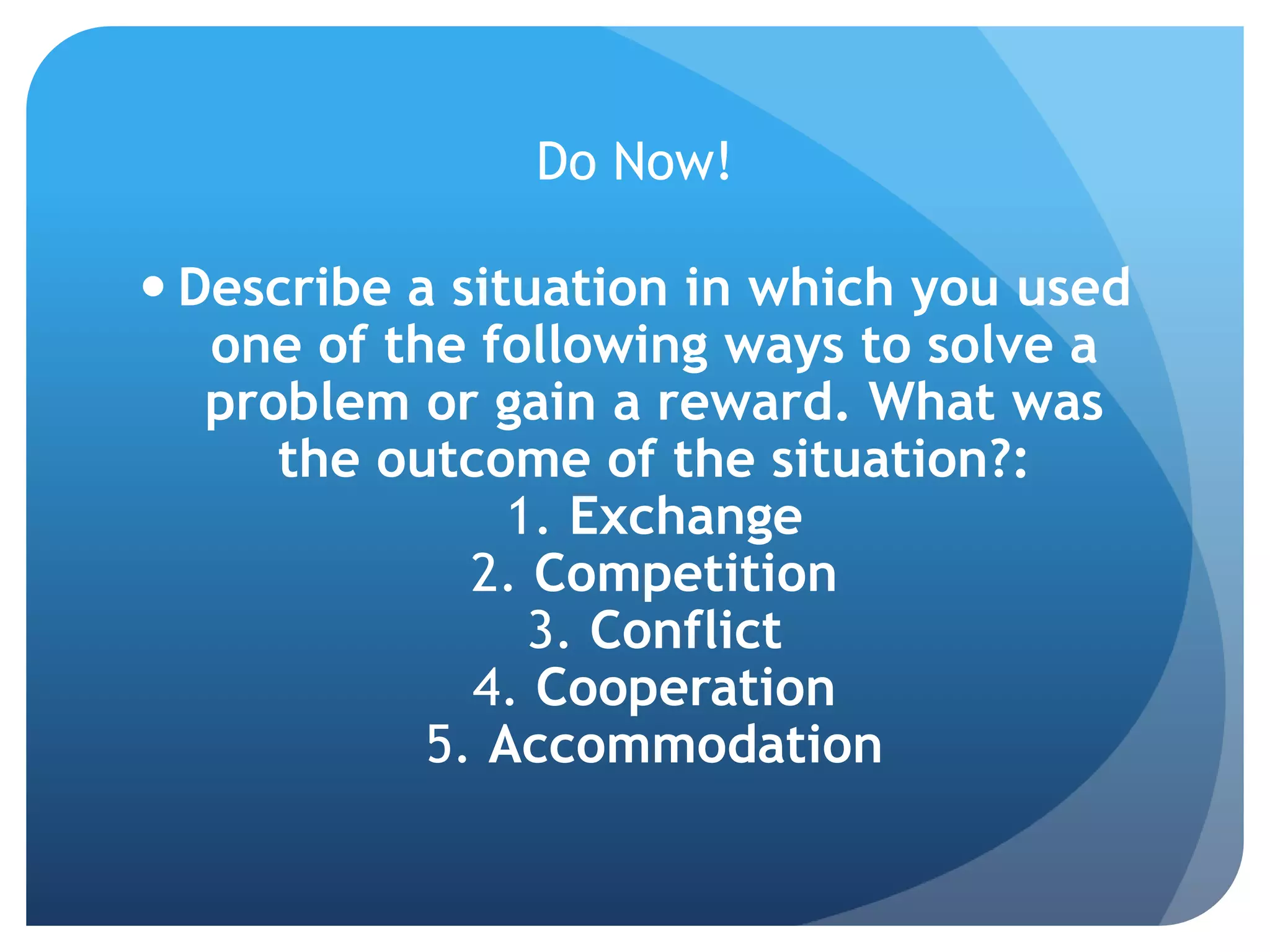 Do Now!

• Describe a situation in which you used one of the following ways to solve a problem or gain a reward. What was the outcome of the situation?:

1. Exchange
2. Competition
3. Conflict
4. Cooperation
5. Accommodation